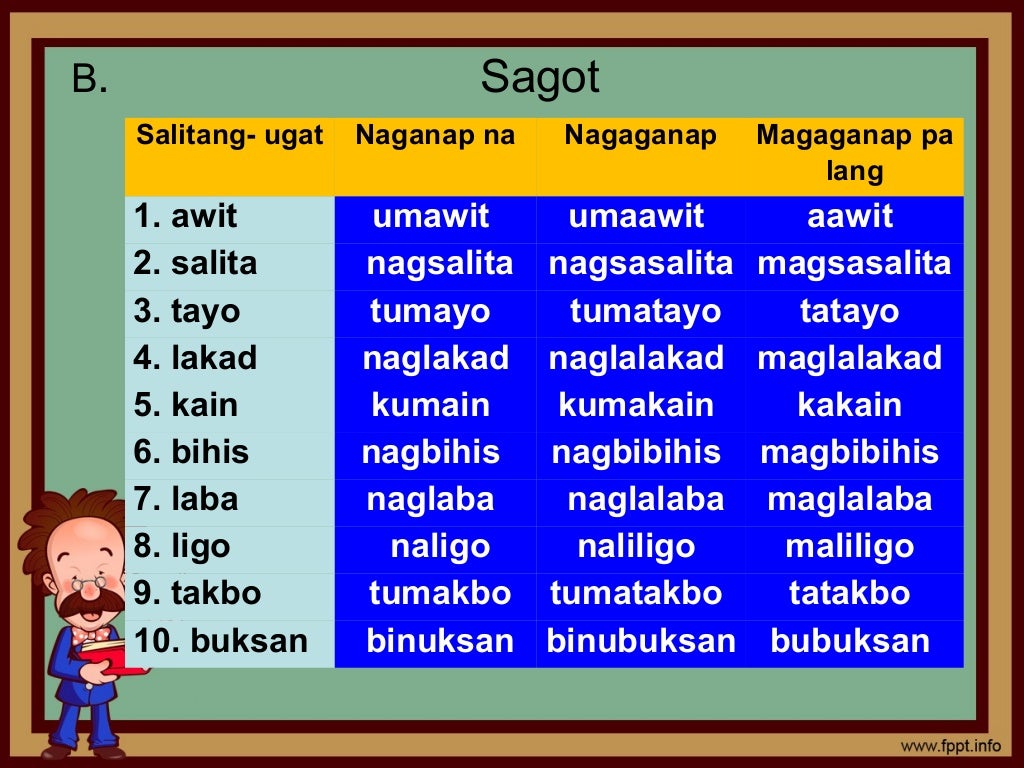 B. Sagot

| Salitang- ugat | Naganap na | Nagaganap | Magaganap pa lang |
|---|---|---|---|
| 1. awit | umawit | umaawit | aawit |
| 2. salita | nagsalita | nagsasalita | magsasalita |
| 3. tayo | tumayo | tumatayo | tatayo |
| 4. lakad | naglakad | naglalakad | maglalakad |
| 5. kain | kumain | kumakain | kakain |
| 6. bihis | nagbihis | nagbibihis | magbibihis |
| 7. laba | naglaba | naglalaba | maglalaba |
| 8. ligo | naligo | naliligo | maliligo |
| 9. takbo | tumakbo | tumatakbo | tatakbo |
| 10. buksan | binuksan | binubuksan | bubuksan |

www.fppt.info